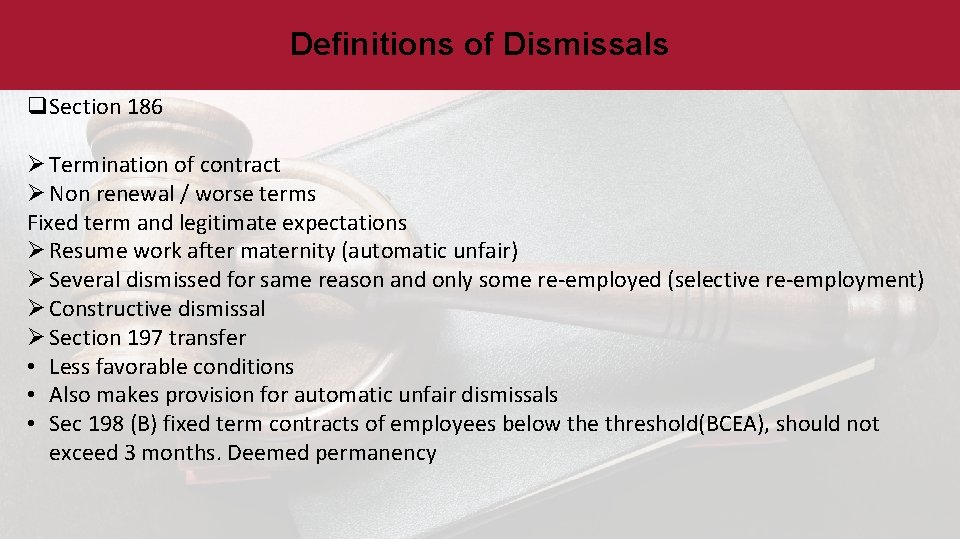 Definitions of Dismissals

❑Section 186

➢ Termination of contract
➢ Non renewal / worse terms
Fixed term and legitimate expectations
➢ Resume work after maternity (automatic unfair)
➢ Several dismissed for same reason and only some re-employed (selective re-employment)
➢ Constructive dismissal
➢ Section 197 transfer
• Less favorable conditions
• Also makes provision for automatic unfair dismissals
• Sec 198 (B) fixed term contracts of employees below the threshold(BCEA), should not exceed 3 months. Deemed permanency